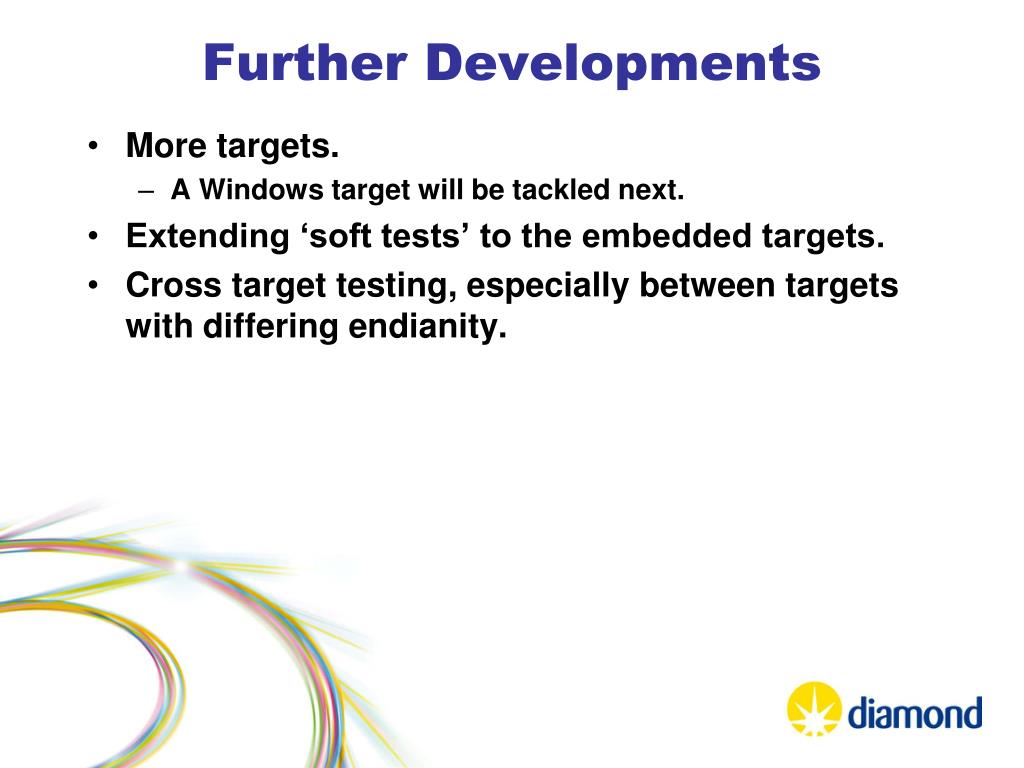 Further Developments

• More targets.
– A Windows target will be tackled next.
• Extending ‘soft tests’ to the embedded targets.
• Cross target testing, especially between targets with differing endianity.

diamond